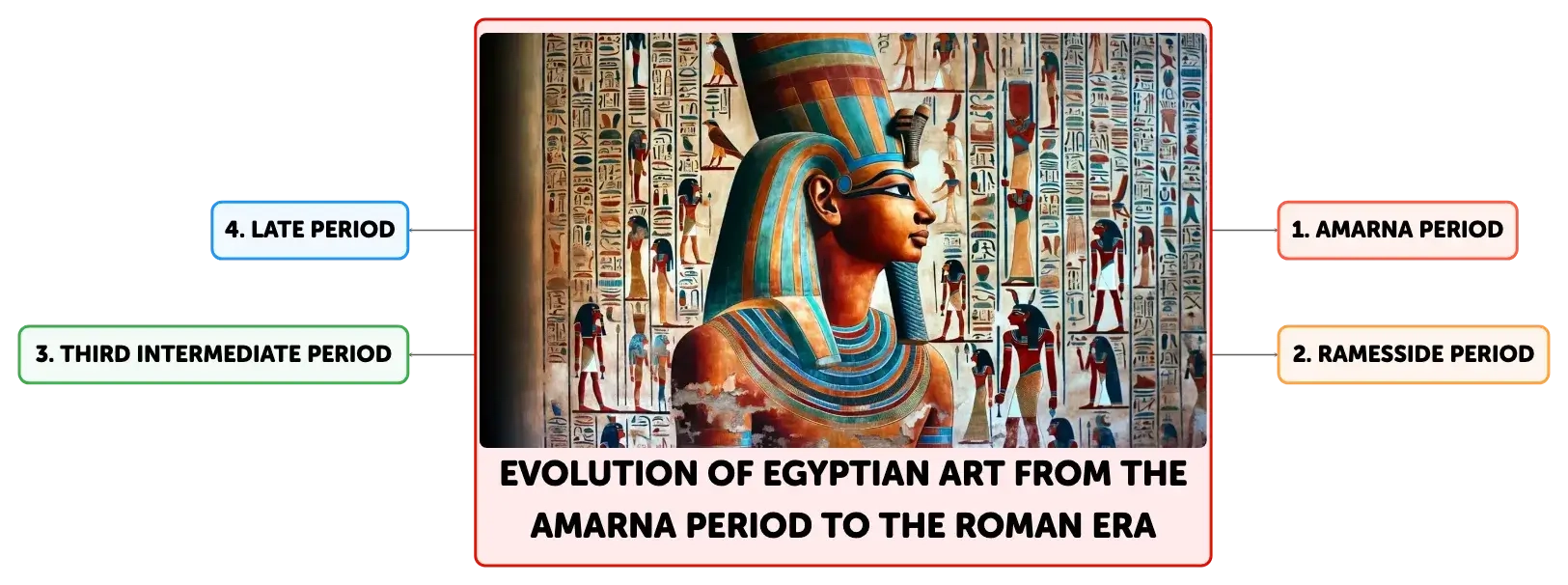 EVOLUTION OF EGYPTIAN ART FROM THE AMARNA PERIOD TO THE ROMAN ERA

1. AMARNA PERIOD

2. RAMESSIDE PERIOD

3. THIRD INTERMEDIATE PERIOD

4. LATE PERIOD